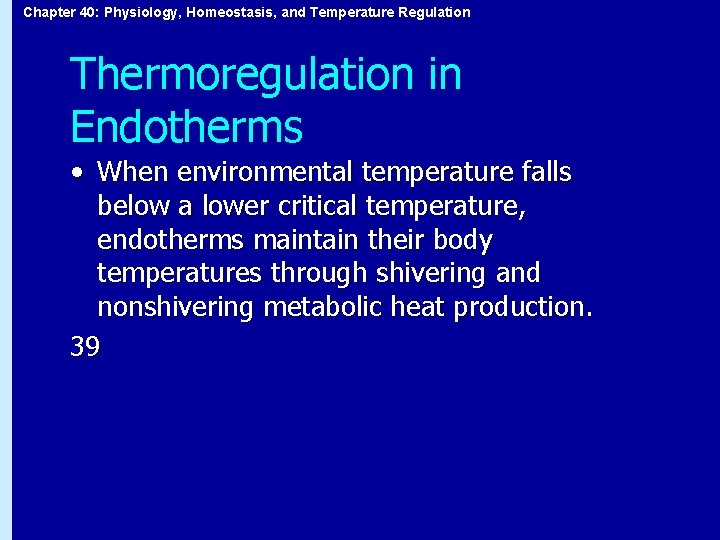 Chapter 40: Physiology, Homeostasis, and Temperature Regulation

Thermoregulation in Endotherms

• When environmental temperature falls below a lower critical temperature, endotherms maintain their body temperatures through shivering and nonshivering metabolic heat production.

39